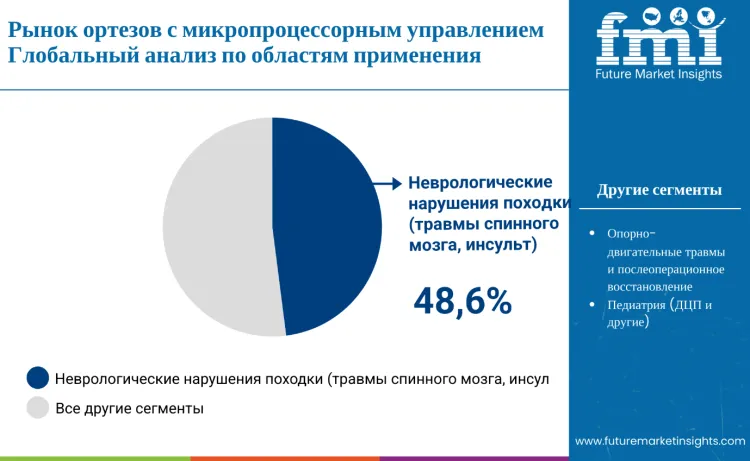 Рынок ортезов с микропроцессорным управлением
Глобальный анализ по областям применения

fmi
Future Market Insights

Неврологические нарушения походки (травмы спинного мозга, инсульт)

48,6%

Другие сегменты

• Опорно-двигательные травмы и послеоперационное восстановление
• Педиатрия (ДЦП и другие)

Неврологические нарушения походки (травмы спинного мозга, инсул

Все другие сегменты

www.futuremarketinsights.com